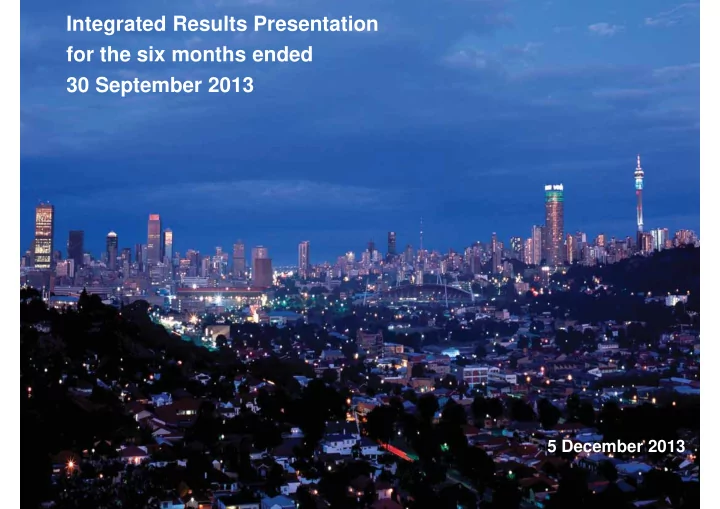 Integrated Results Presentation
for the six months ended
30 September 2013

5 December 2013